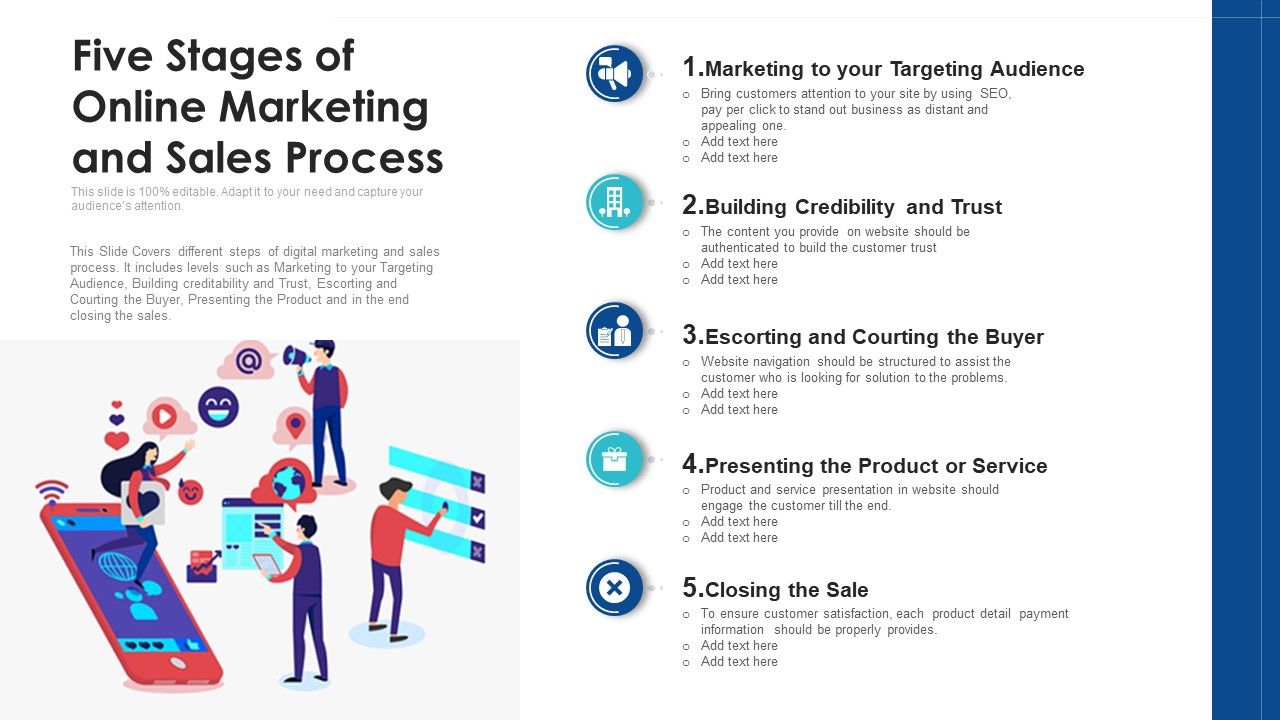 Five Stages of Online Marketing and Sales Process

This slide is 100% editable. Adapt it to your need and capture your audience's attention.

This Slide Covers different steps of digital marketing and sales process. It includes levels such as Marketing to your Targeting Audience, Building creditability and Trust, Escorting and Courting the Buyer, Presenting the Product and in the end closing the sales.

1.Marketing to your Targeting Audience
o Bring customers attention to your site by using SEO, pay per click to stand out business as distant and appealing one.
o Add text here
o Add text here

2.Building Credibility and Trust
o The content you provide on website should be authenticated to build the customer trust
o Add text here
o Add text here

3.Escorting and Courting the Buyer
o Website navigation should be structured to assist the customer who is looking for solution to the problems.
o Add text here
o Add text here

4.Presenting the Product or Service
o Product and service presentation in website should engage the customer till the end.
o Add text here
o Add text here

5.Closing the Sale
o To ensure customer satisfaction, each product detail payment information should be properly provides.
o Add text here
o Add text here